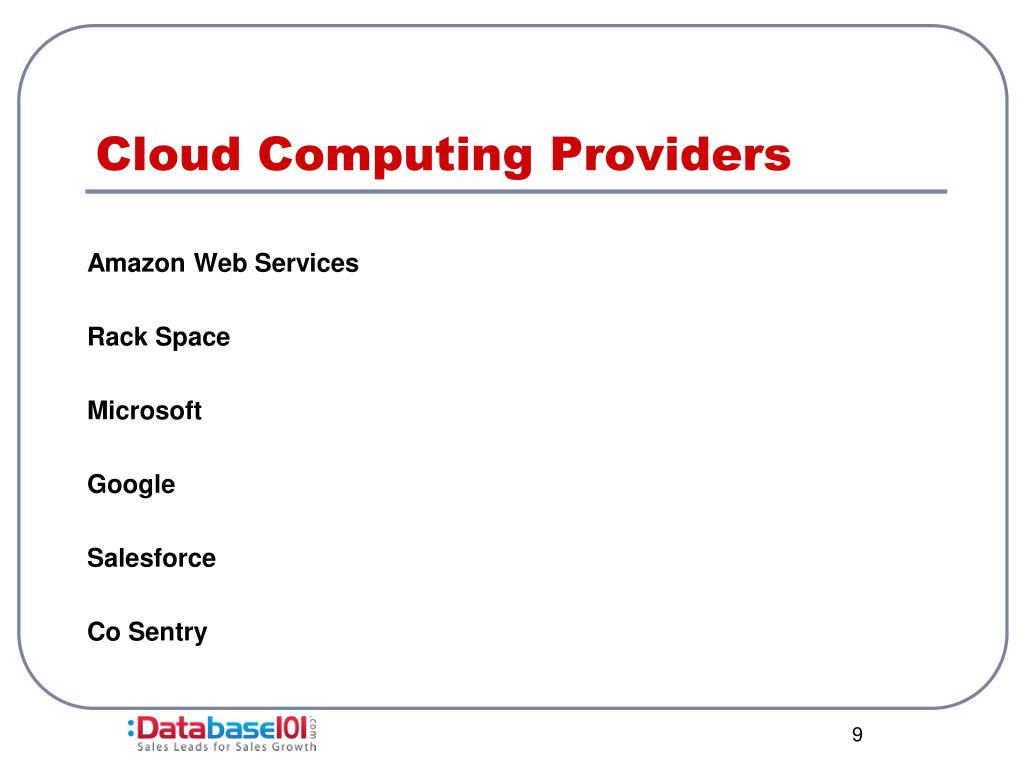 Cloud Computing Providers

Amazon Web Services

Rack Space

Microsoft

Google

Salesforce

Co Sentry

:Database101.com
Sales Leads for Sales Growth

9